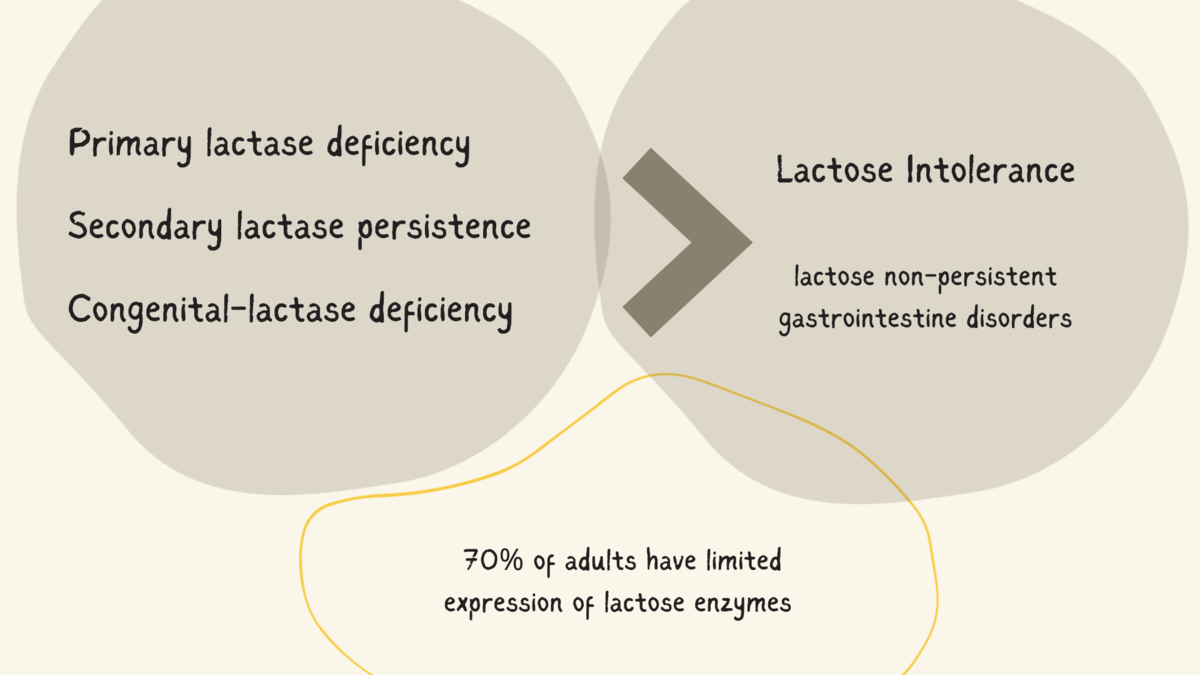 Primary lactase deficiency

Secondary lactase persistence

Congenital-lactase deficiency

Lactose Intolerance

lactose non-persistent
gastrointestine disorders

70% of adults have limited
expression of lactose enzymes